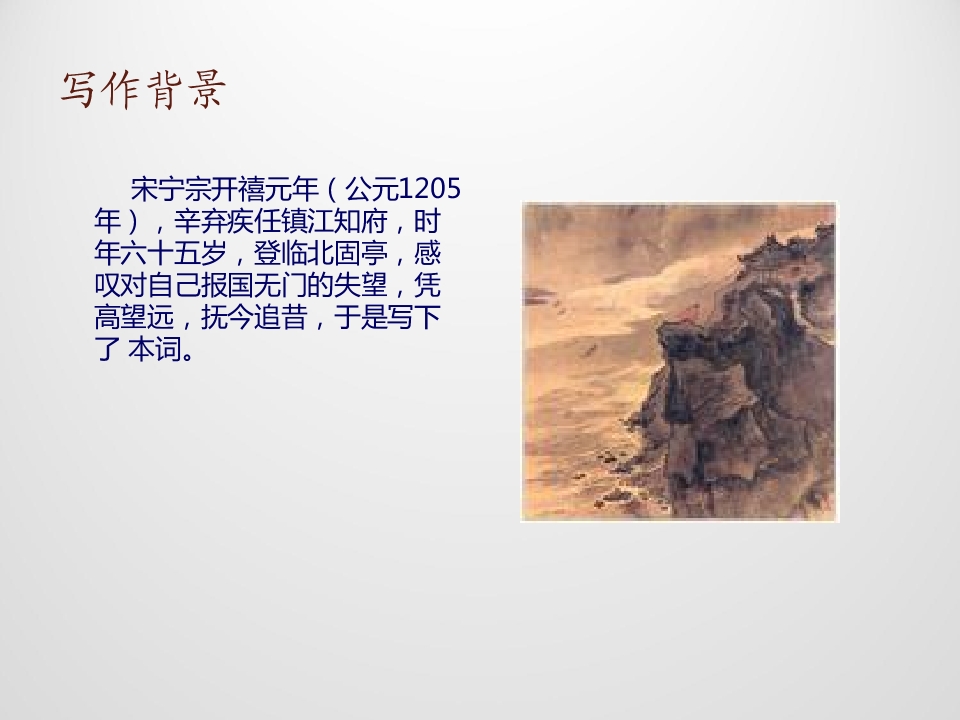 写作背景

宋宁宗开禧元年（公元1205年），辛弃疾任镇江知府，时年六十五岁，登临北固亭，感叹对自己报国无门的失望，凭高望远，抚今追昔，于是写下了 本词。